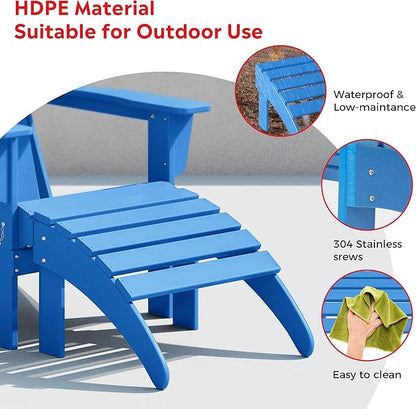 HDPE Material
Suitable for Outdoor Use

Waterproof &
Low-maintance

304 Stainless
srews

Easy to clean